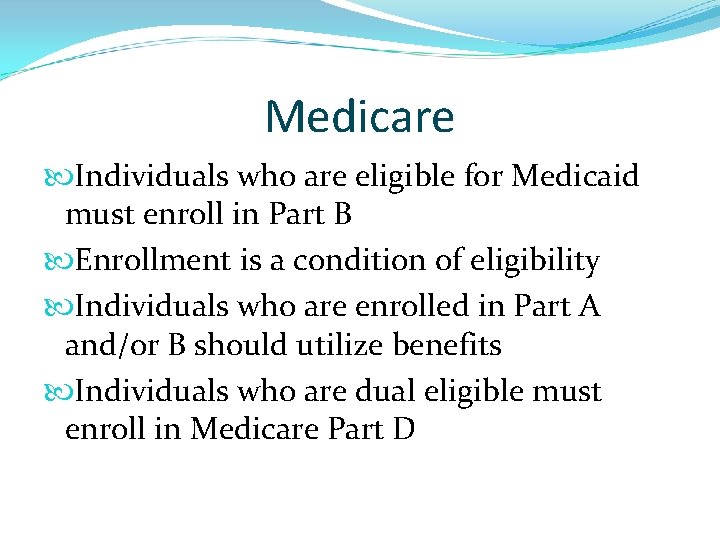 Medicare

Individuals who are eligible for Medicaid must enroll in Part B

Enrollment is a condition of eligibility

Individuals who are enrolled in Part A and/or B should utilize benefits

Individuals who are dual eligible must enroll in Medicare Part D